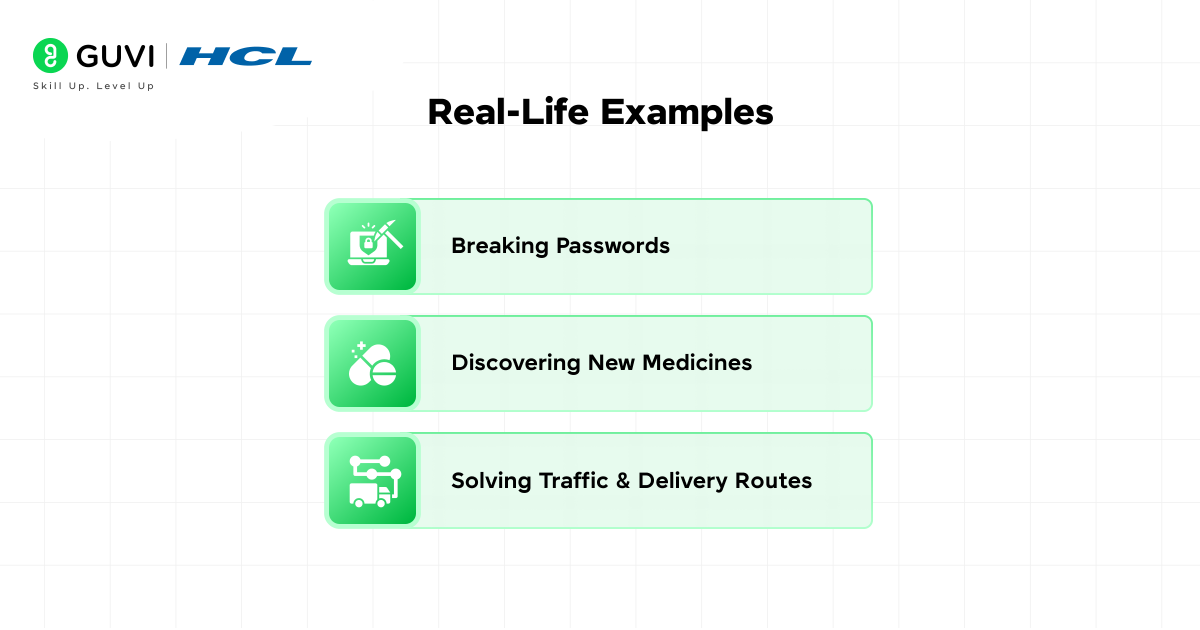 GUVI | HCL
Skill Up. Level Up

Real-Life Examples

Breaking Passwords

Discovering New Medicines

Solving Traffic & Delivery Routes